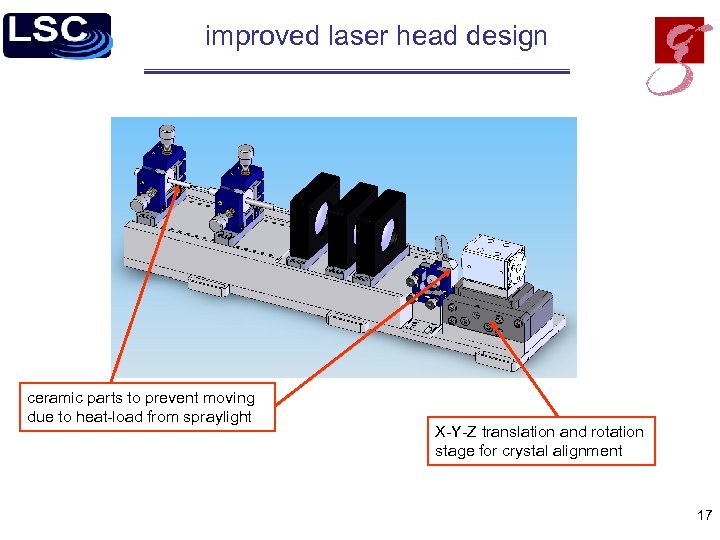 LSC

improved laser head design

ceramic parts to prevent moving due to heat-load from spraylight

X-Y-Z translation and rotation stage for crystal alignment

17